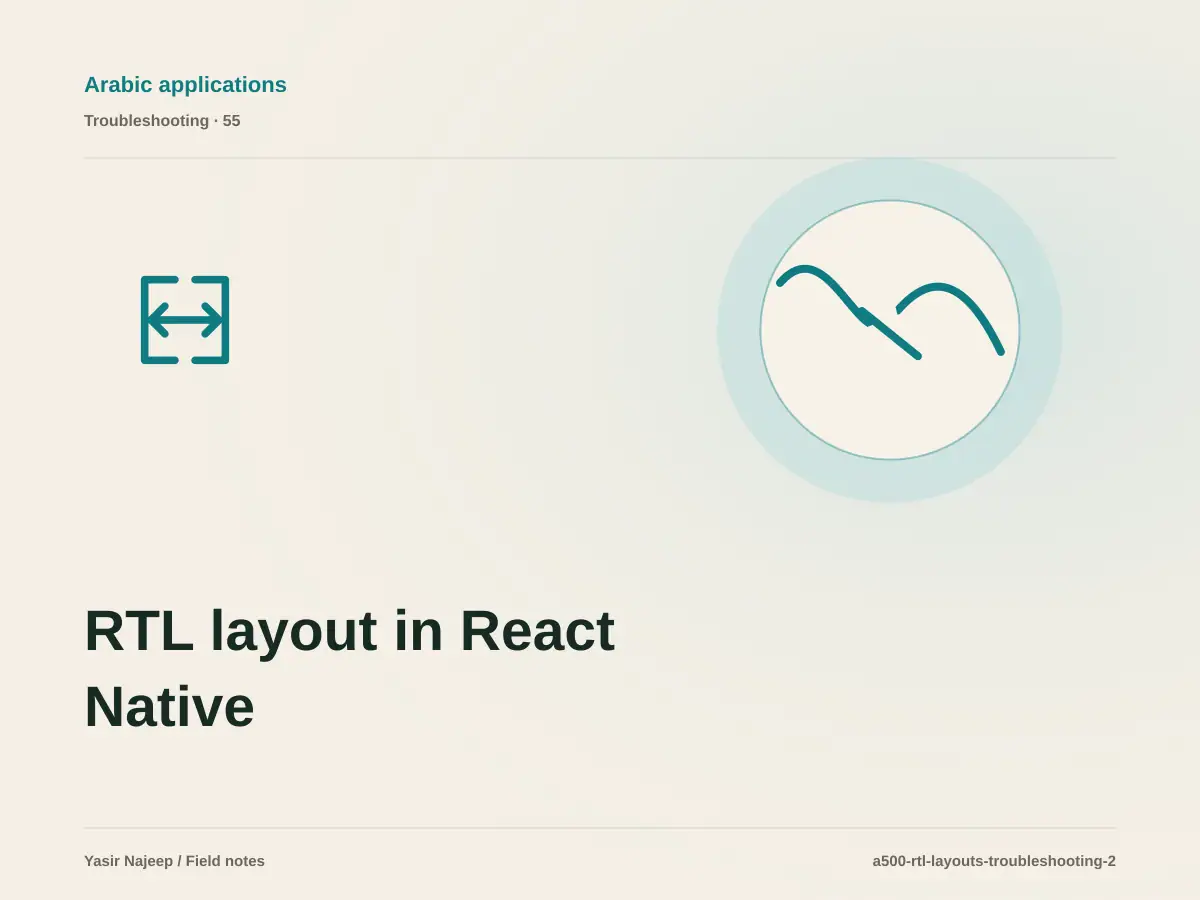 Arabic applications

Troubleshooting · 55

RTL layout in React Native

Yasir Najeep / Field notes

a500-rtl-layouts-troubleshooting-2